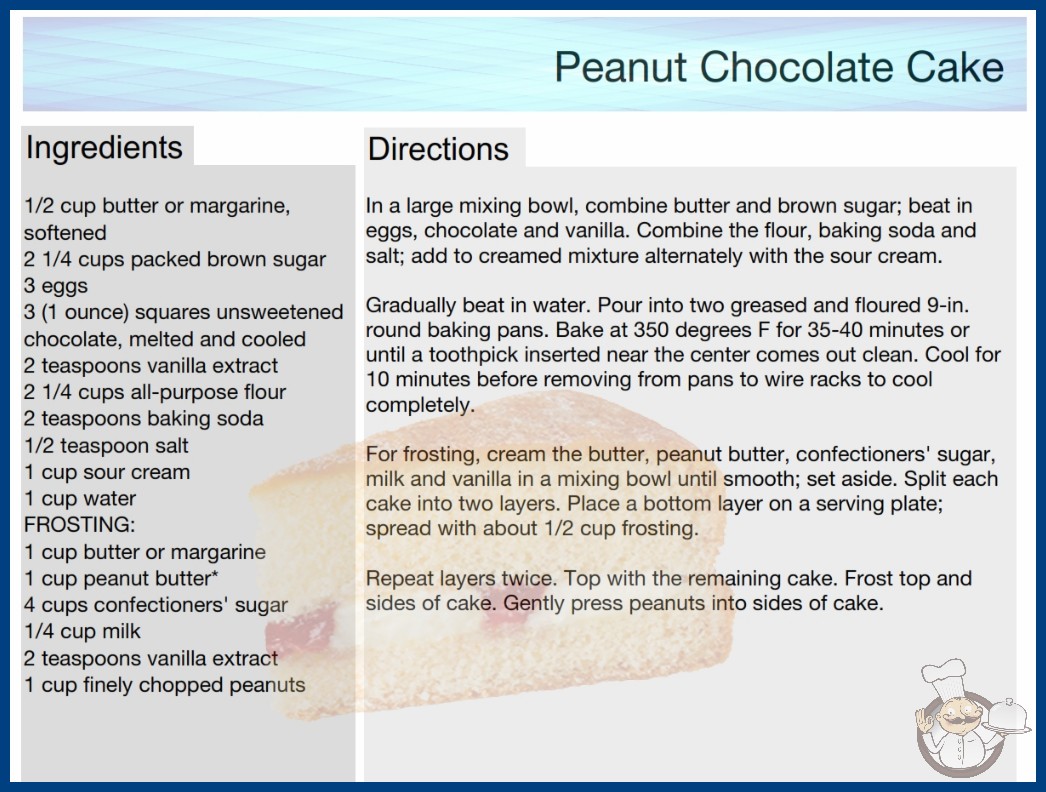 Peanut Chocolate Cake

Ingredients

1/2 cup butter or margarine, softened
2 1/4 cups packed brown sugar
3 eggs
3 (1 ounce) squares unsweetened chocolate, melted and cooled
2 teaspoons vanilla extract
2 1/4 cups all-purpose flour
2 teaspoons baking soda
1/2 teaspoon salt
1 cup sour cream
1 cup water
FROSTING:
1 cup butter or margarine
1 cup peanut butter*
4 cups confectioners' sugar
1/4 cup milk
2 teaspoons vanilla extract
1 cup finely chopped peanuts

Directions

In a large mixing bowl, combine butter and brown sugar; beat in eggs, chocolate and vanilla. Combine the flour, baking soda and salt; add to creamed mixture alternately with the sour cream.

Gradually beat in water. Pour into two greased and floured 9-in. round baking pans. Bake at 350 degrees F for 35-40 minutes or until a toothpick inserted near the center comes out clean. Cool for 10 minutes before removing from pans to wire racks to cool completely.

For frosting, cream the butter, peanut butter, confectioners' sugar, milk and vanilla in a mixing bowl until smooth; set aside. Split each cake into two layers. Place a bottom layer on a serving plate; spread with about 1/2 cup frosting.

Repeat layers twice. Top with the remaining cake. Frost top and sides of cake. Gently press peanuts into sides of cake.